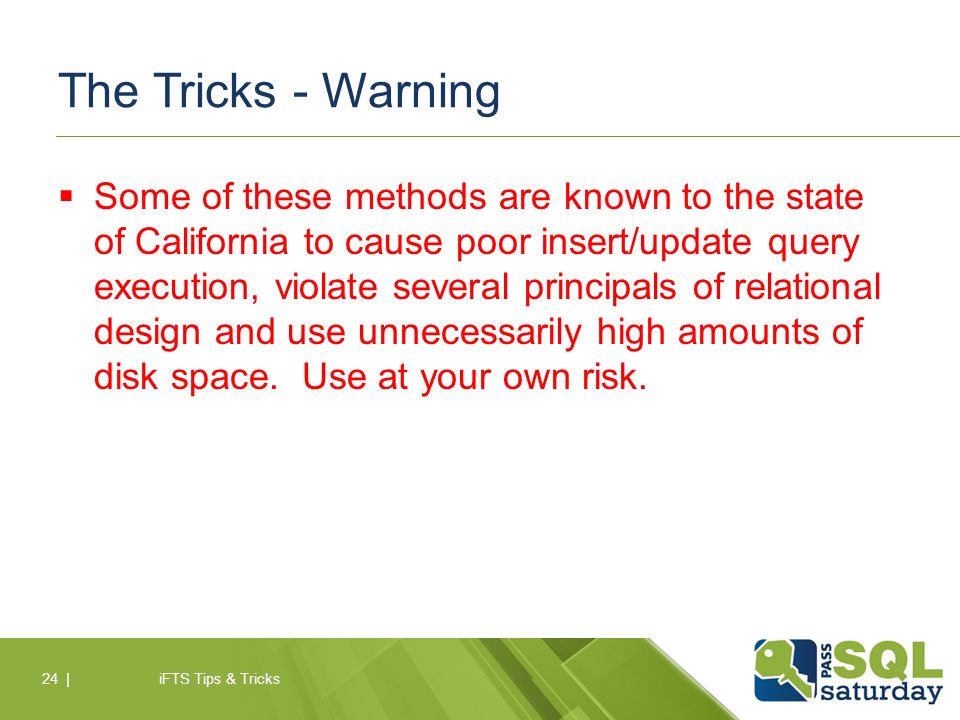 The Tricks - Warning

▪ Some of these methods are known to the state of California to cause poor insert/update query execution, violate several principals of relational design and use unnecessarily high amounts of disk space. Use at your own risk.

24 | iFTS Tips & Tricks

PASS SQL saturday